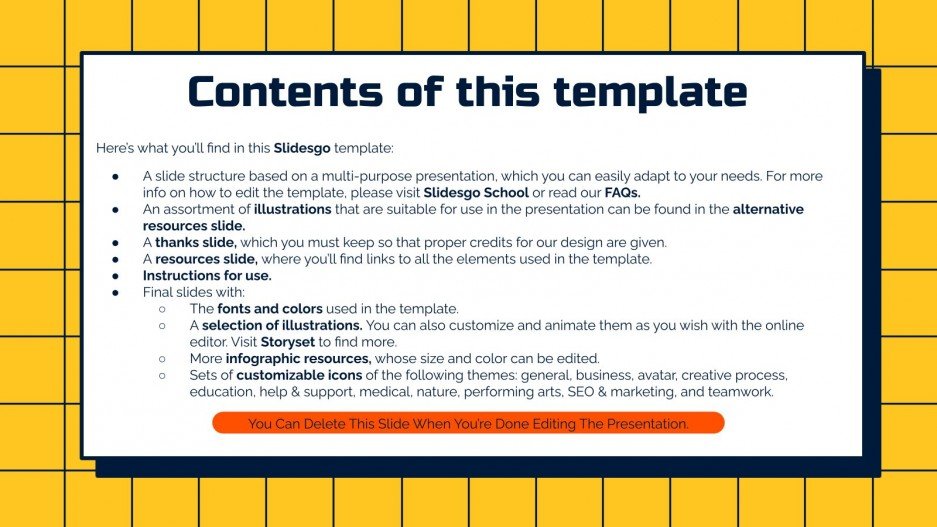 Contents of this template

Here's what you'll find in this Slidesgo template:

- A slide structure based on a multi-purpose presentation, which you can easily adapt to your needs. For more info on how to edit the template, please visit Slidesgo School or read our FAQs.
- An assortment of illustrations that are suitable for use in the presentation can be found in the alternative resources slide.
- A thanks slide, which you must keep so that proper credits for our design are given.
- A resources slide, where you'll find links to all the elements used in the template.
- Instructions for use.
- Final slides with:
  - The fonts and colors used in the template.
  - A selection of illustrations. You can also customize and animate them as you wish with the online editor. Visit Storyset to find more.
  - More infographic resources, whose size and color can be edited.
  - Sets of customizable icons of the following themes: general, business, avatar, creative process, education, help & support, medical, nature, performing arts, SEO & marketing, and teamwork.

You Can Delete This Slide When You're Done Editing The Presentation.